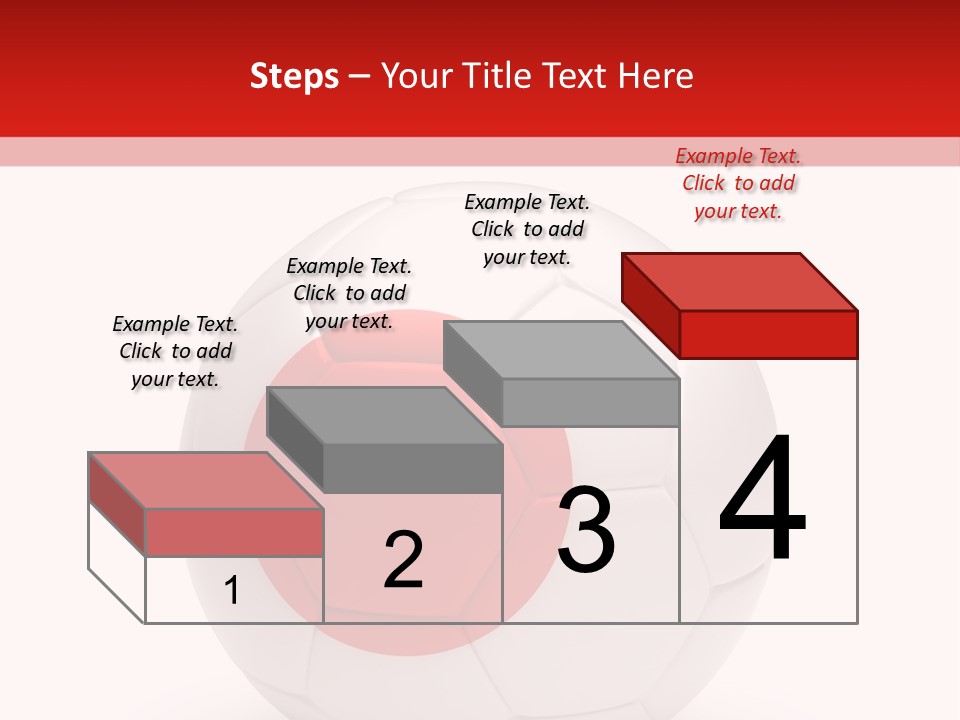 Steps – Your Title Text Here

Example Text. Click to add your text.

Example Text. Click to add your text.

Example Text. Click to add your text.

Example Text. Click to add your text.

1

2

3

4